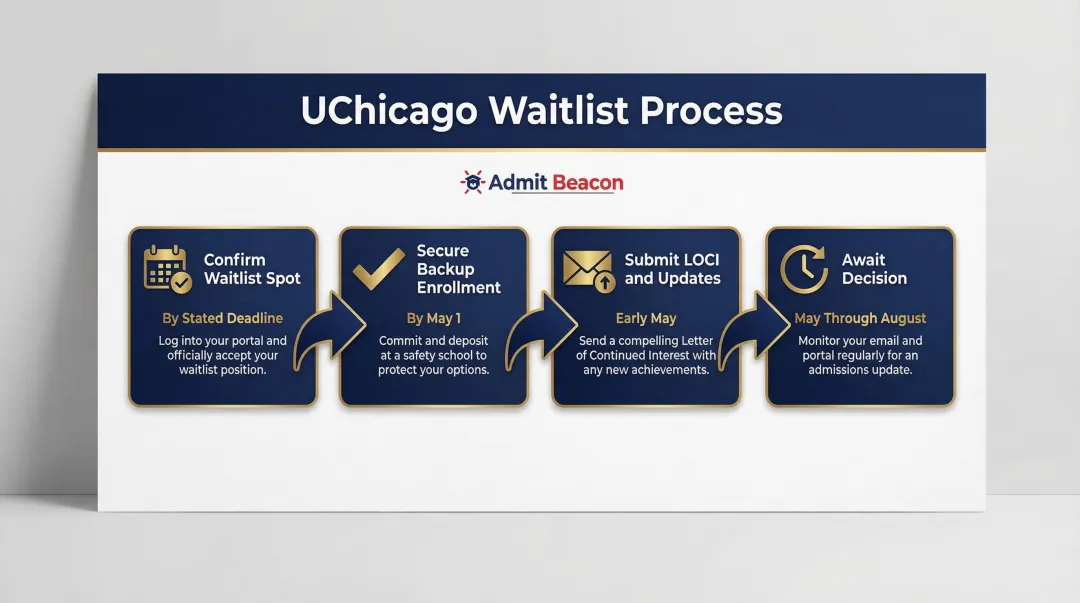 UChicago Waitlist Process

Admit Beacon

Confirm Waitlist Spot

By Stated Deadline

Log into your portal and officially accept your waitlist position.

Secure Backup Enrollment

By May 1

Commit and deposit at a safety school to protect your options.

Submit LOCI and Updates

Early May

Send a compelling Letter of Continued Interest with any new achievements.

Await Decision

May Through August

Monitor your email and portal regularly for an admissions update.